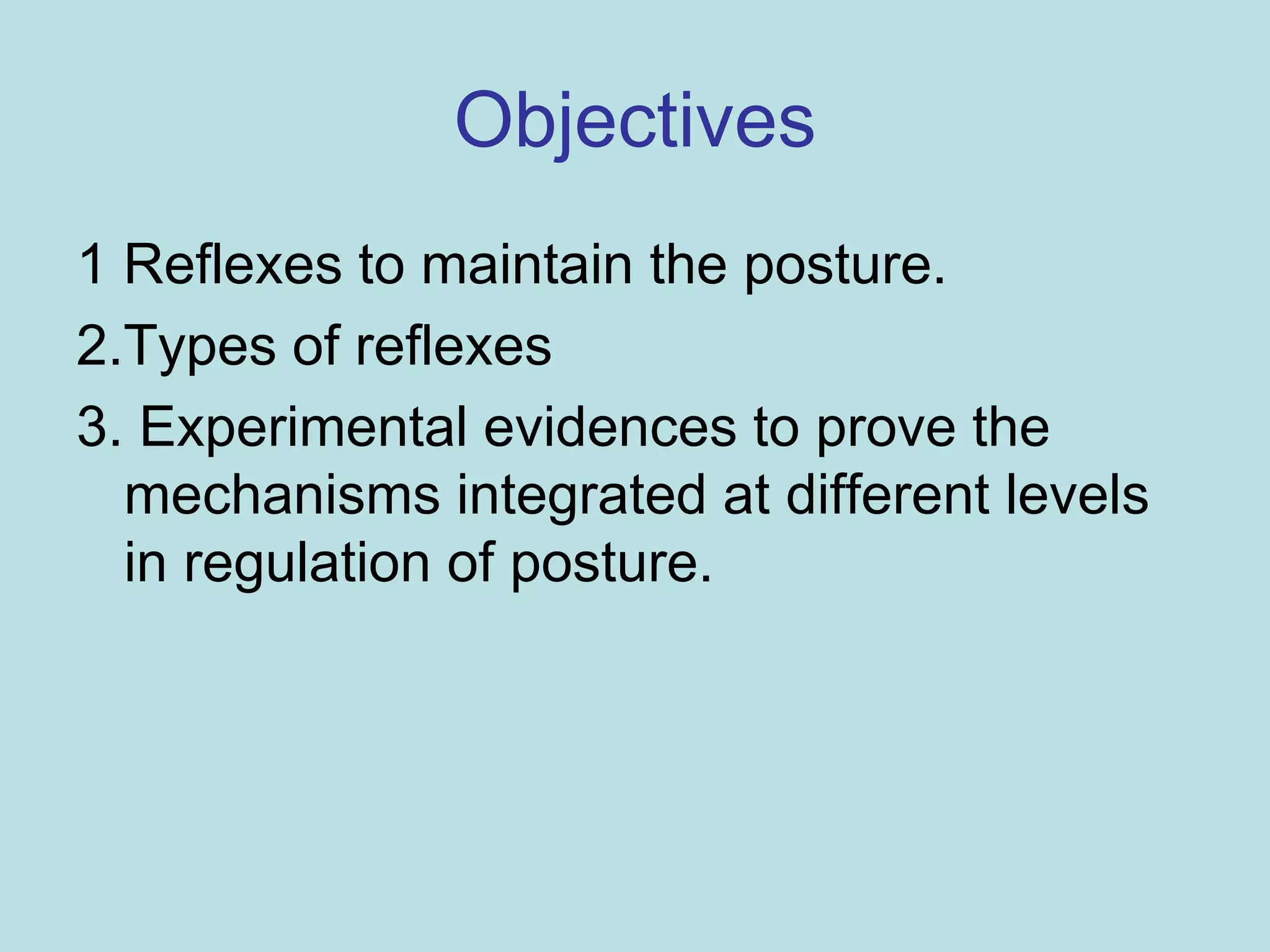 Objectives

1 Reflexes to maintain the posture.

2.Types of reflexes

3. Experimental evidences to prove the mechanisms integrated at different levels in regulation of posture.